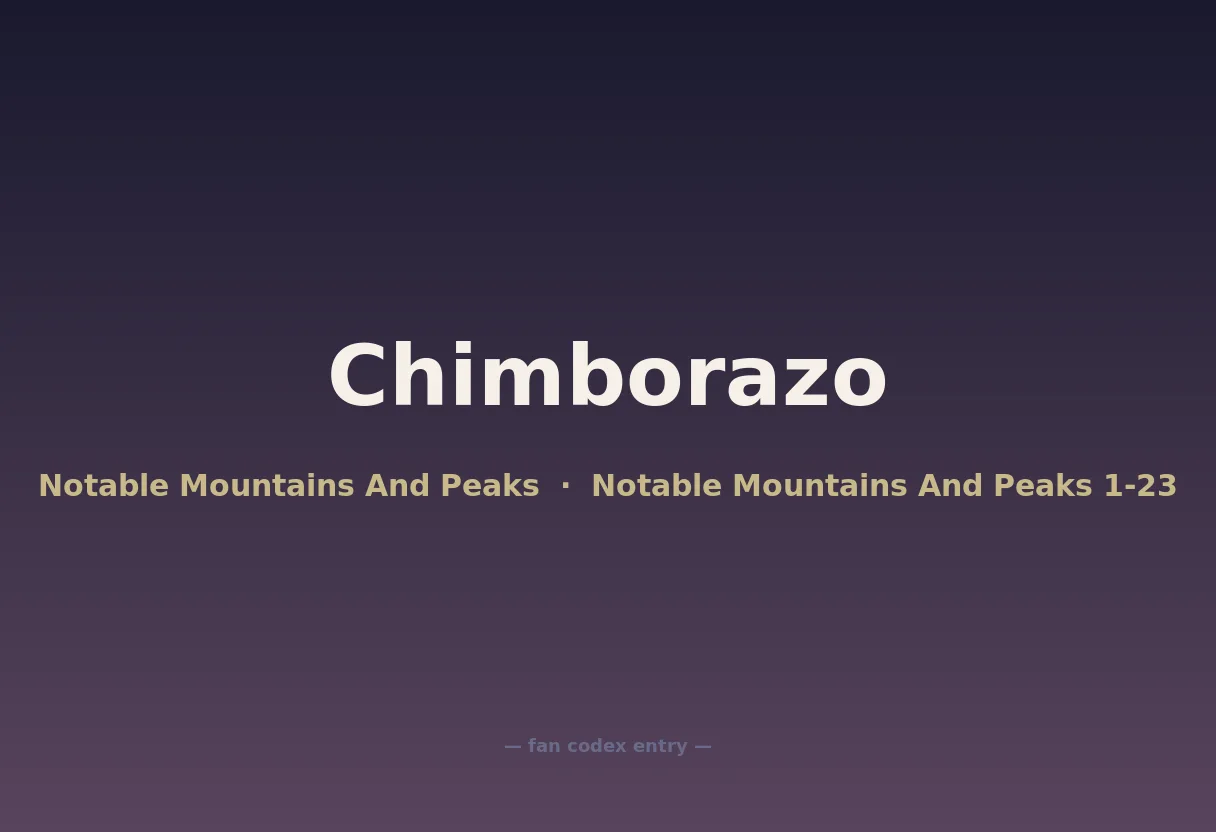 Chimborazo

Notable Mountains And Peaks · Notable Mountains And Peaks 1-23

— fan codex entry —